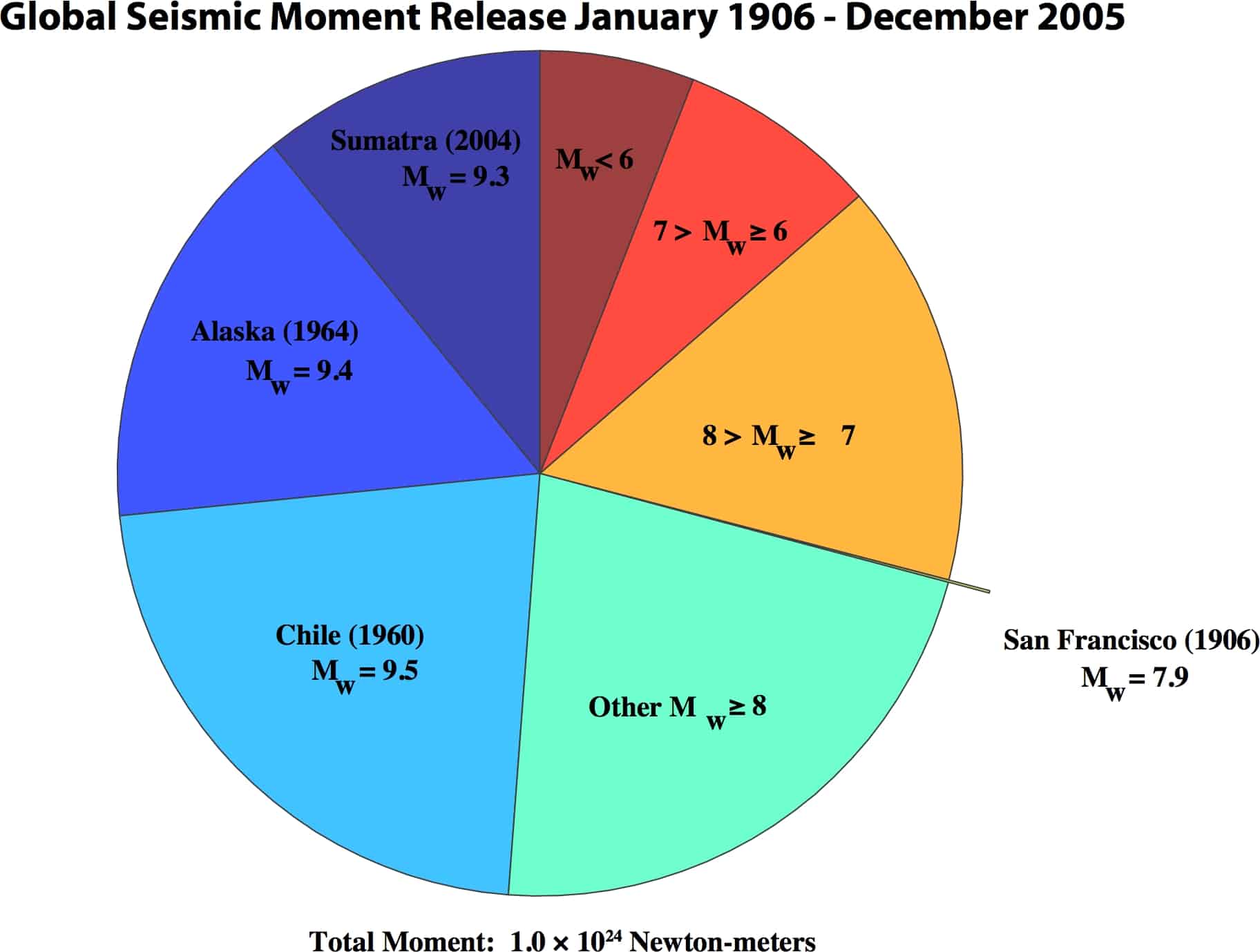 Global Seismic Moment Release January 1906 - December 2005

Sumatra (2004)
$M_w = 9.3$

$M_w < 6$

$7 > M_w \geq 6$

Alaska (1964)
$M_w = 9.4$

$8 > M_w \geq 7$

Chile (1960)
$M_w = 9.5$

Other $M_w \geq 8$

San Francisco (1906)
$M_w = 7.9$

Total Moment: $1.0 \times 10^{24}$ Newton-meters